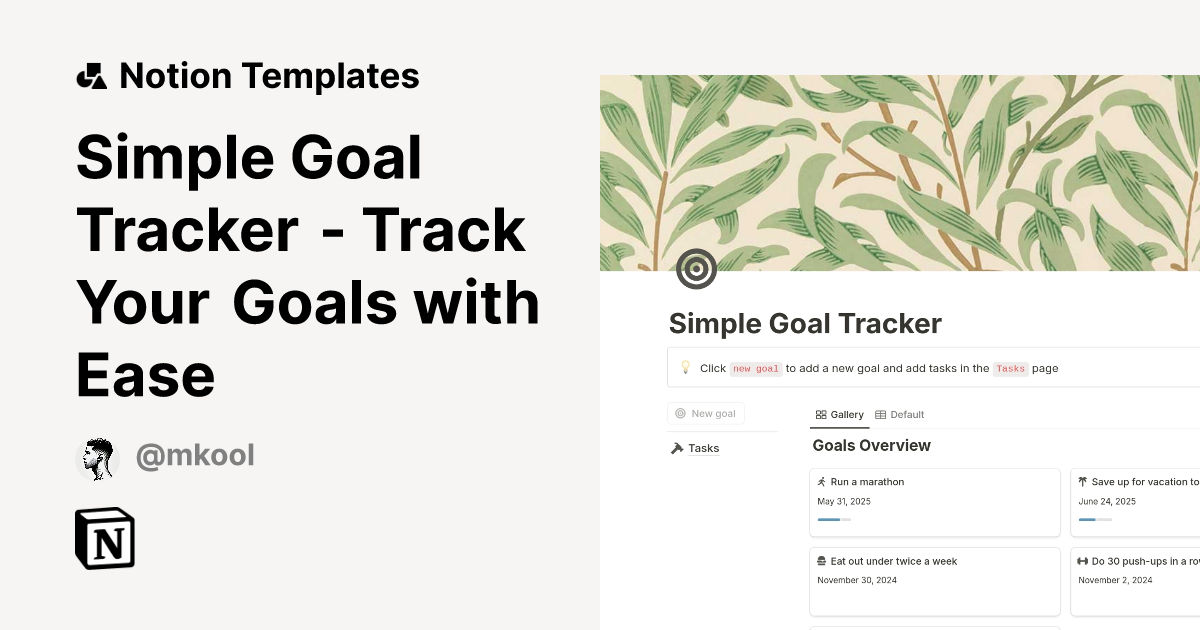 Notion Templates

Simple Goal Tracker - Track Your Goals with Ease

@mkool

Simple Goal Tracker

Click new goal to add a new goal and add tasks in the Tasks page

New goal

Tasks

Gallery Default

Goals Overview

Run a marathon
May 31, 2025

Save up for vacation to
June 24, 2025

Eat out under twice a week
November 30, 2024

Do 30 push-ups in a row
November 2, 2024